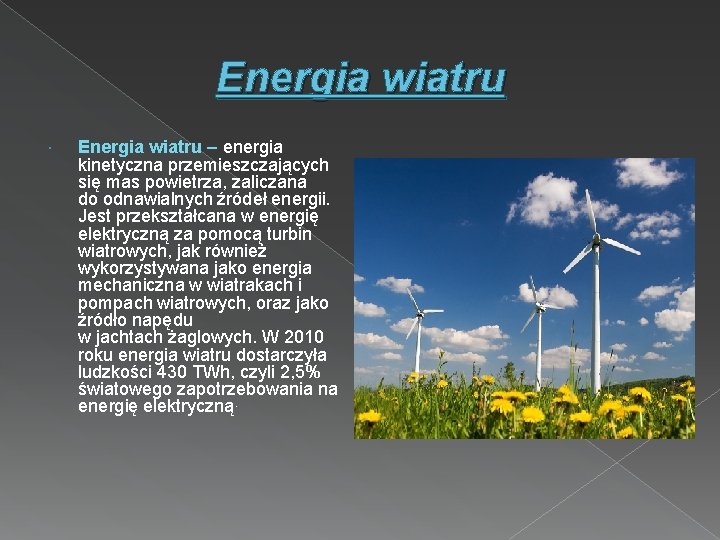 Energia wiatru

Energia wiatru – energia kinetyczna przemieszczających się mas powietrza, zaliczana do odnawialnych źródeł energii. Jest przekształcana w energię elektryczną za pomocą turbin wiatrowych, jak również wykorzystywana jako energia mechaniczna w wiatrakach i pompach wiatrowych, oraz jako źródło napędu w jachtach żaglowych. W 2010 roku energia wiatru dostarczyła ludzkości 430 TWh, czyli 2,5% światowego zapotrzebowania na energię elektryczną.